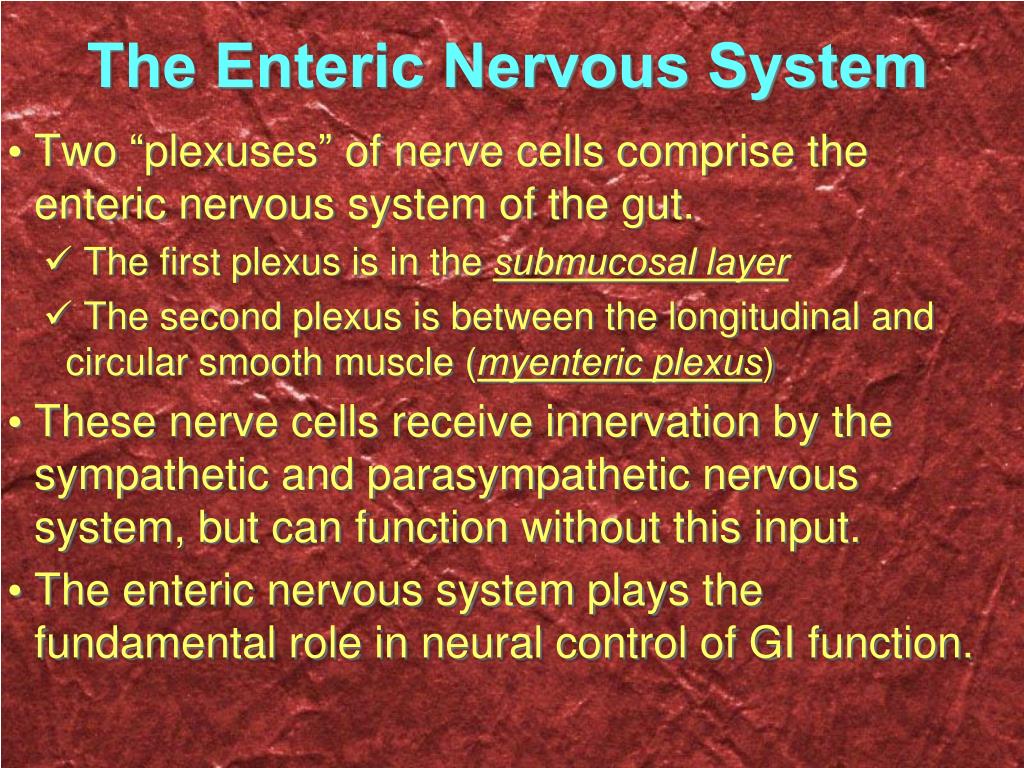 The Enteric Nervous System

• Two “plexuses” of nerve cells comprise the enteric nervous system of the gut.

✓ The first plexus is in the submucosal layer

✓ The second plexus is between the longitudinal and circular smooth muscle (myenteric plexus)

• These nerve cells receive innervation by the sympathetic and parasympathetic nervous system, but can function without this input.

• The enteric nervous system plays the fundamental role in neural control of GI function.